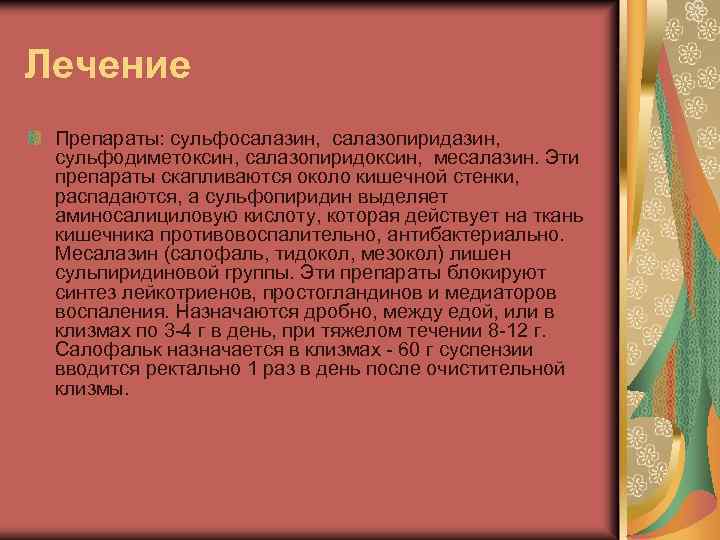 Лечение

Препараты: сульфосалазин, салазопиридазин, сульфодиметоксин, салазопиридоксин, месалазин. Эти препараты скапливаются около кишечной стенки, распадаются, а сульфопиридин выделяет аминосалициловую кислоту, которая действует на ткань кишечника противовоспалительно, антибактериально. Месалазин (салофаль, тидокол, мезокол) лишен сульпиридиновой группы. Эти препараты блокируют синтез лейкотриенов, простогландинов и медиаторов воспаления. Назначаются дробно, между едой, или в клизмах по 3-4 г в день, при тяжелом течении 8-12 г. Салофальк назначается в клизмах - 60 г суспензии вводится ректально 1 раз в день после очистительной клизмы.